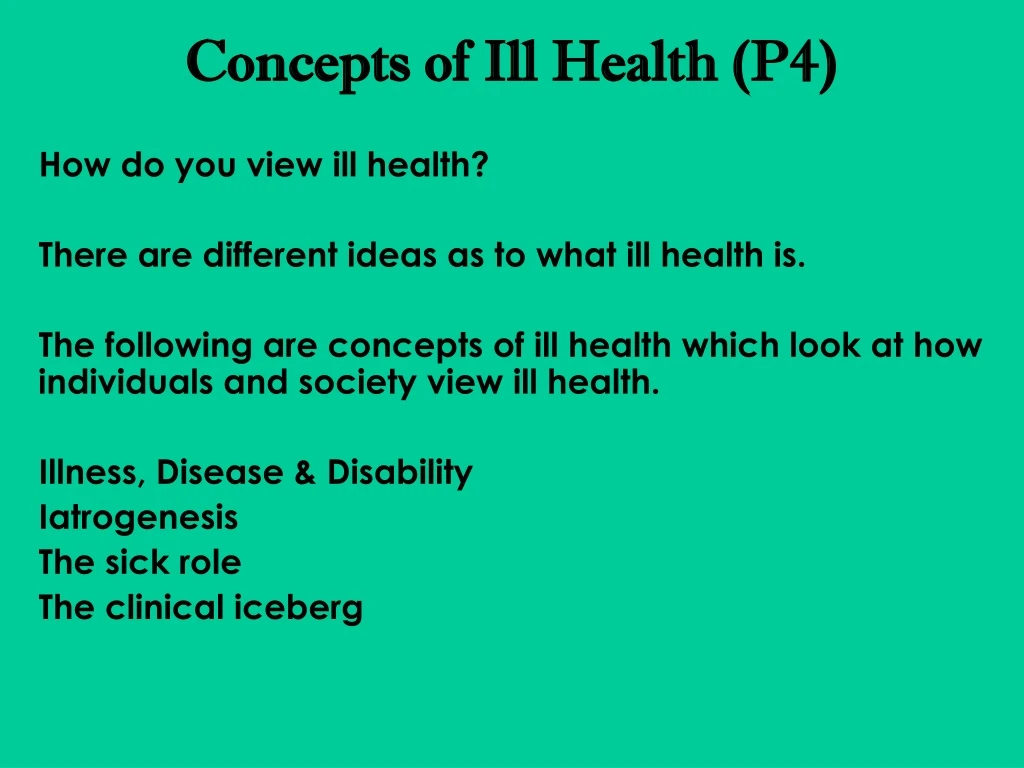 Concepts of Ill Health (P4)

How do you view ill health?

There are different ideas as to what ill health is.

The following are concepts of ill health which look at how individuals and society view ill health.

Illness, Disease & Disability
Iatrogenesis
The sick role
The clinical iceberg